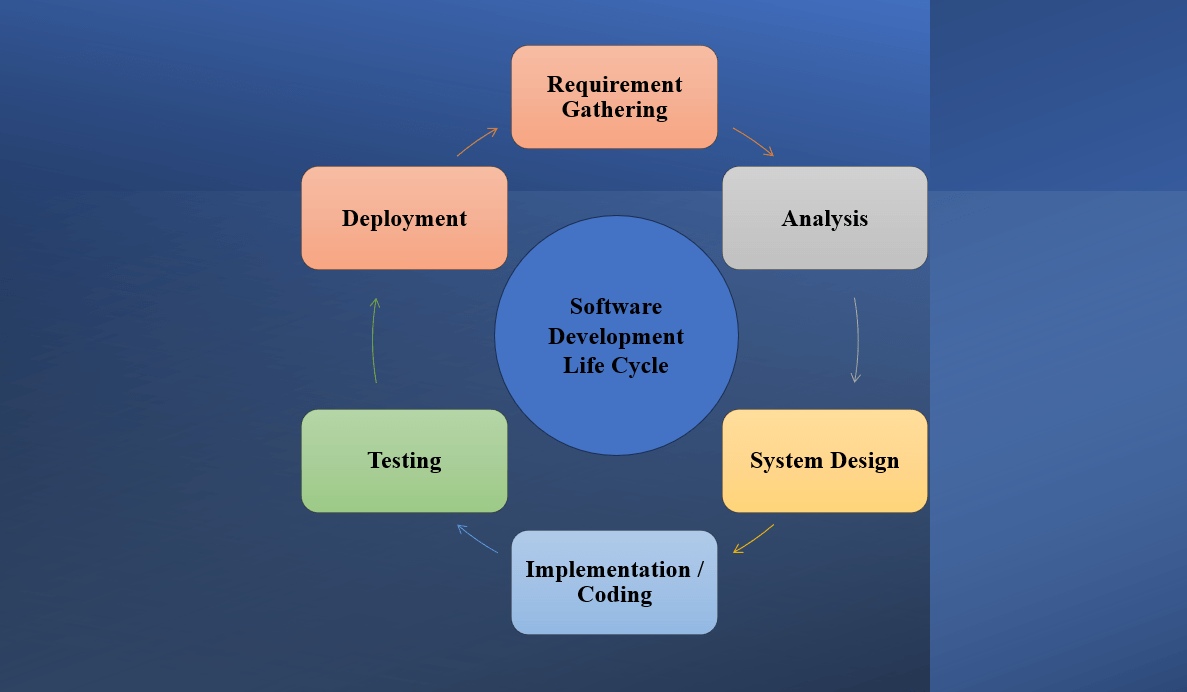 Requirement Gathering

Analysis

System Design

Implementation / Coding

Testing

Deployment

Software Development Life Cycle